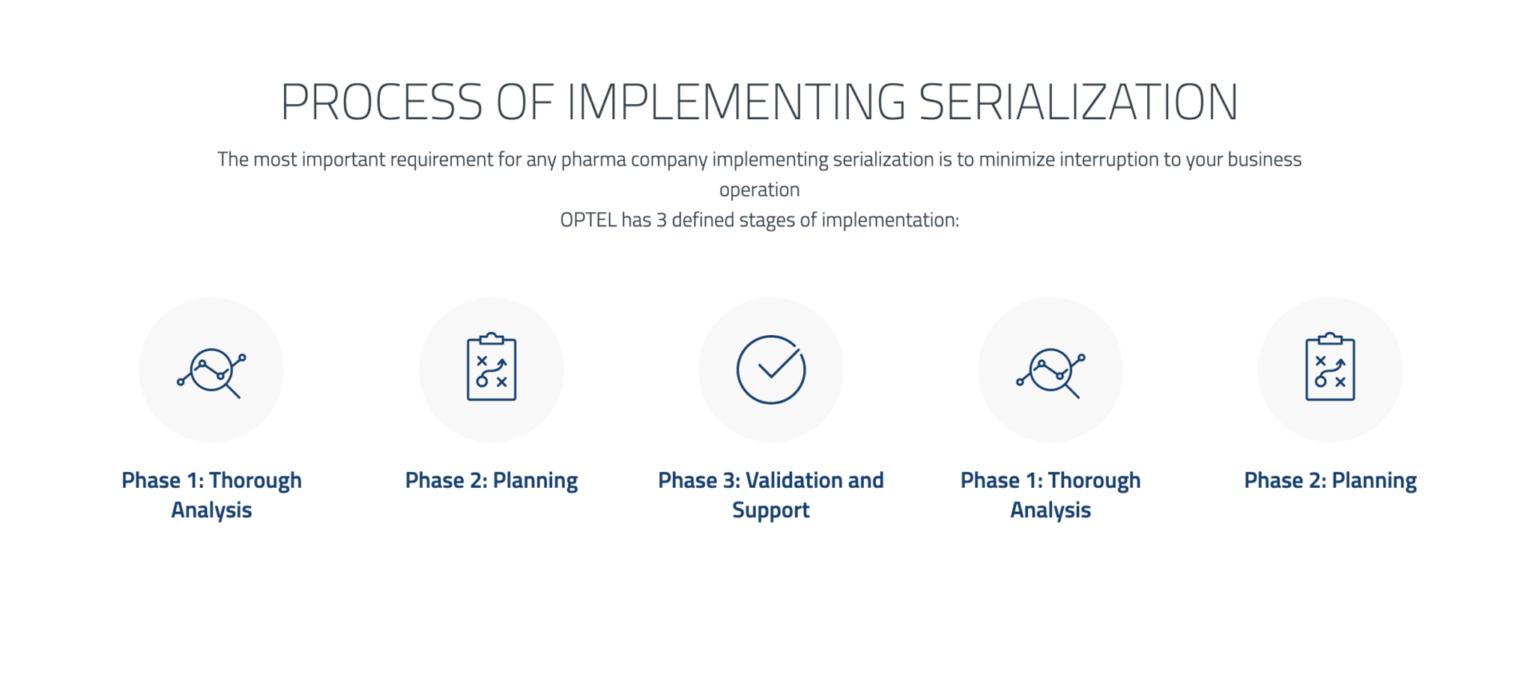 PROCESS OF IMPLEMENTING SERIALIZATION

The most important requirement for any pharma company implementing serialization is to minimize interruption to your business operation
OPTEL has 3 defined stages of implementation:

Phase 1: Thorough Analysis

Phase 2: Planning

Phase 3: Validation and Support

Phase 1: Thorough Analysis

Phase 2: Planning